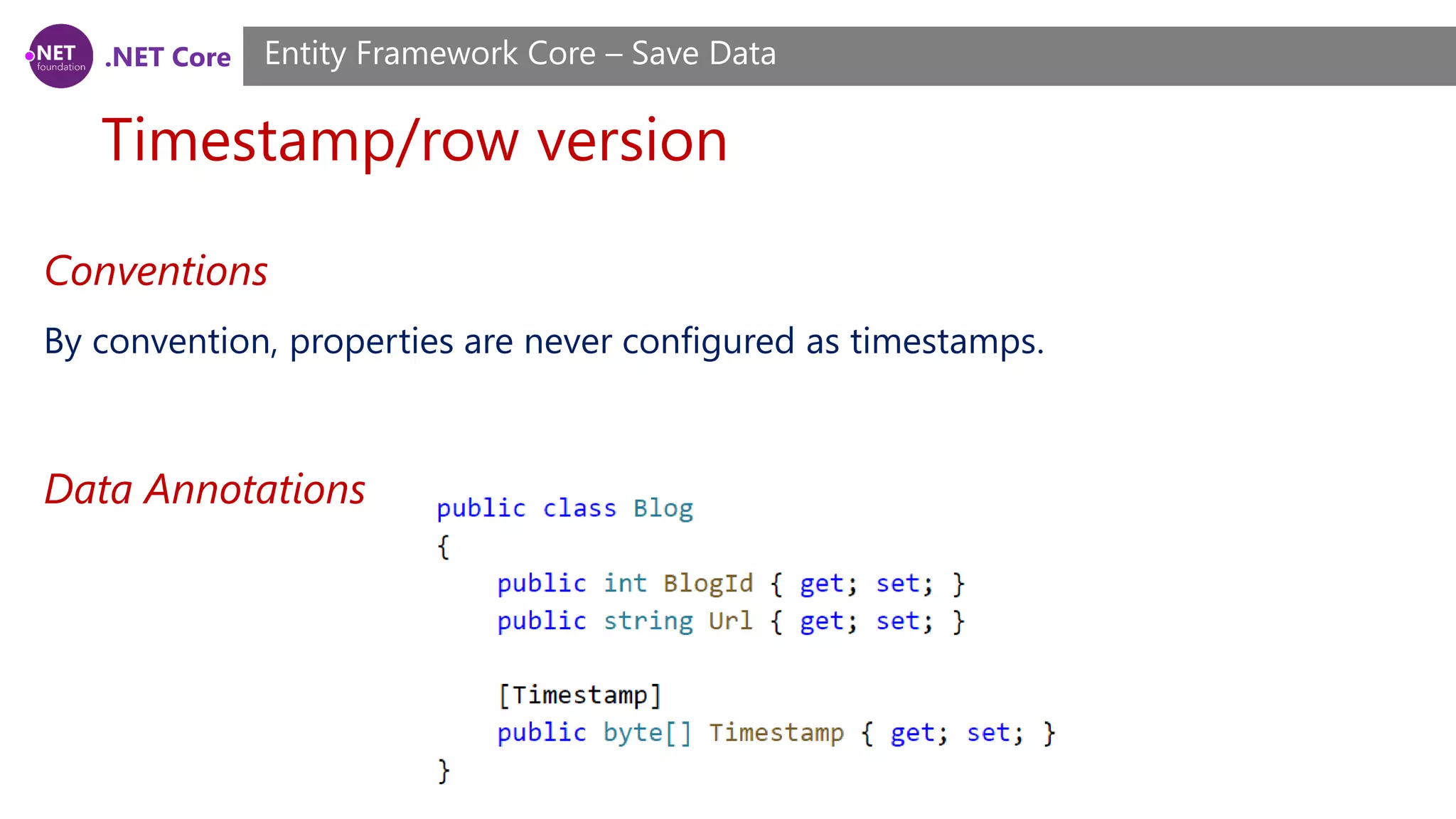 .NET foundation .NET Core

Entity Framework Core – Save Data

Timestamp/row version

Conventions

By convention, properties are never configured as timestamps.

Data Annotations

public class Blog
{
    public int BlogId { get; set; }
    public string Url { get; set; }

    [Timestamp]
    public byte[] Timestamp { get; set; }
}